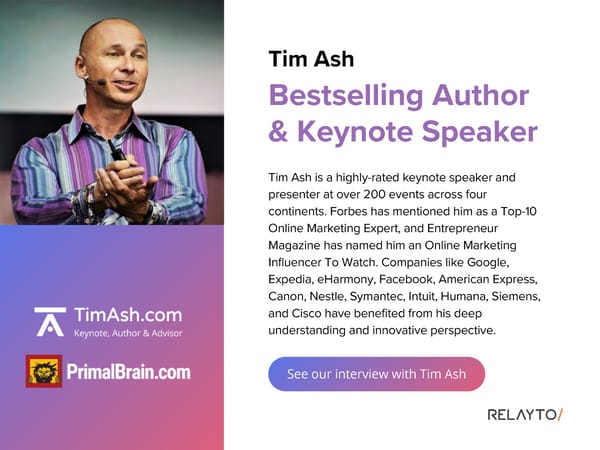 TimAsh.com
Keynote, Author & Advisor

PrimalBrain.com

Tim Ash
Bestselling Author & Keynote Speaker

Tim Ash is a highly-rated keynote speaker and presenter at over 200 events across four continents. Forbes has mentioned him as a Top-10 Online Marketing Expert, and Entrepreneur Magazine has named him an Online Marketing Influencer To Watch. Companies like Google, Expedia, eHarmony, Facebook, American Express, Canon, Nestle, Symantec, Intuit, Humana, Siemens, and Cisco have benefited from his deep understanding and innovative perspective.

See our interview with Tim Ash

RELAYTO/